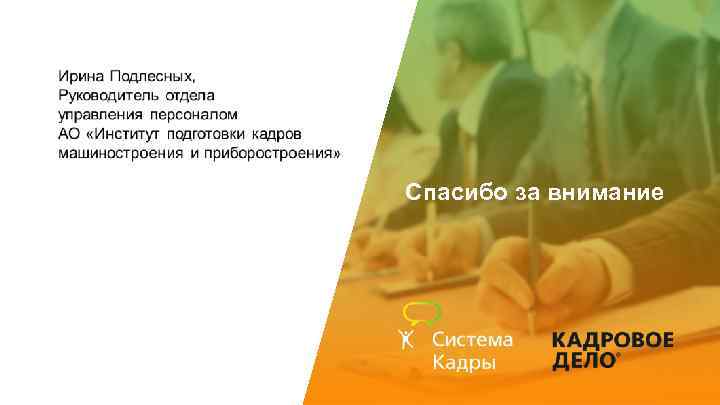 Ирина Подлесных,
Руководитель отдела
управления персоналом
АО «Институт подготовки кадров
машиностроения и приборостроения»

Спасибо за внимание

Система
Кадры

КАДРОВОЕ
ДЕЛО®